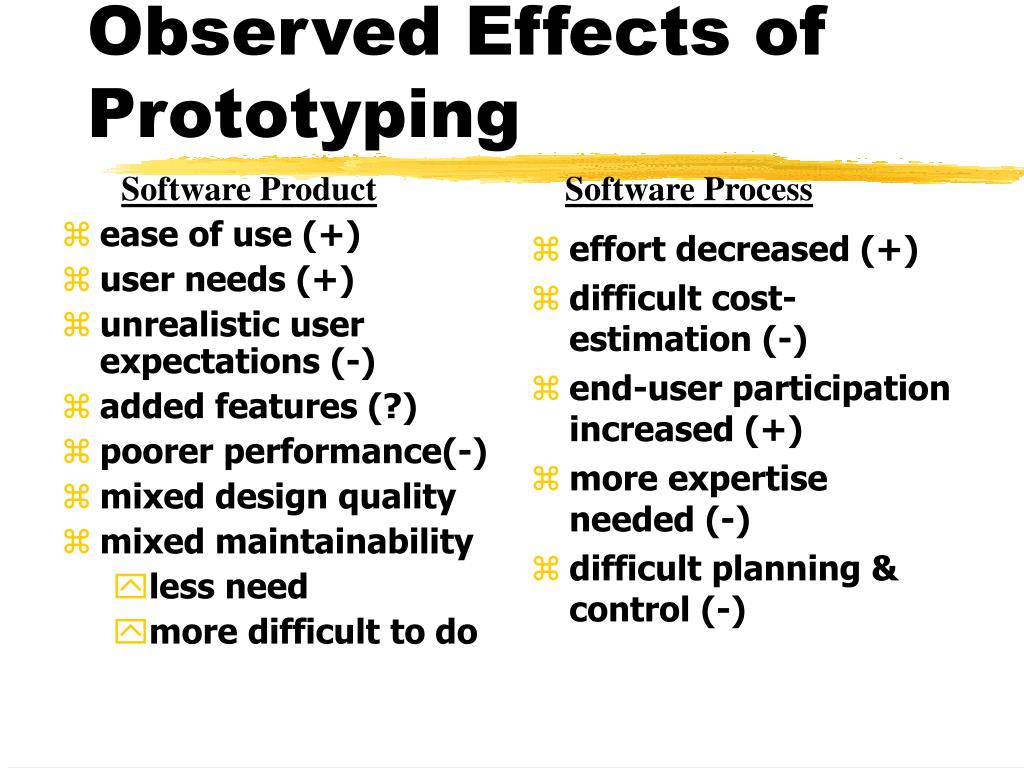 Observed Effects of Prototyping

Software Product

ease of use (+)
user needs (+)
unrealistic user expectations (-)
added features (?)
poorer performance(-)
mixed design quality
mixed maintainability
less need
more difficult to do

Software Process

effort decreased (+)
difficult cost-estimation (-)
end-user participation increased (+)
more expertise needed (-)
difficult planning & control (-)